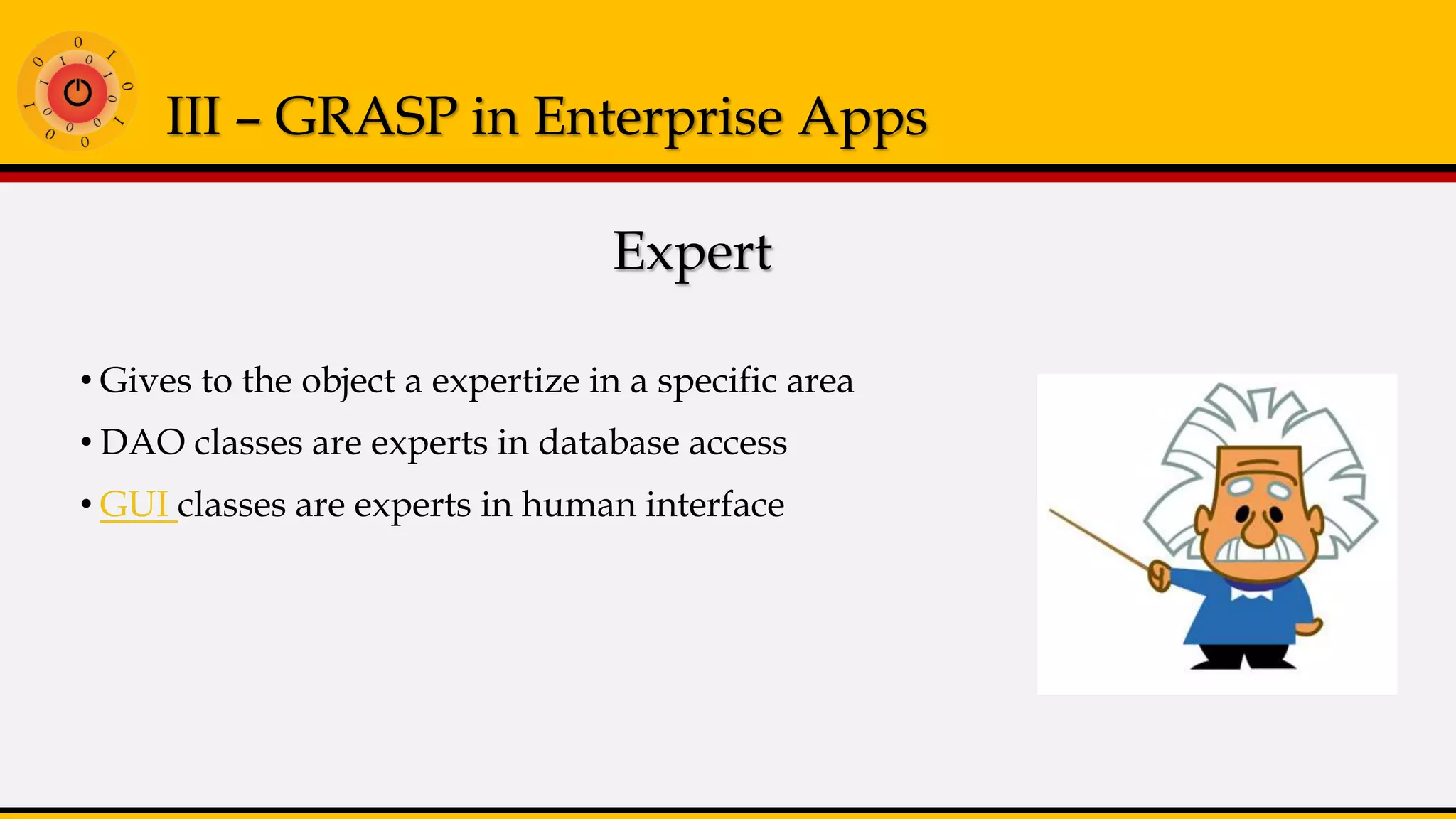 III – GRASP in Enterprise Apps

Expert

• Gives to the object a expertize in a specific area
• DAO classes are experts in database access
• GUI classes are experts in human interface